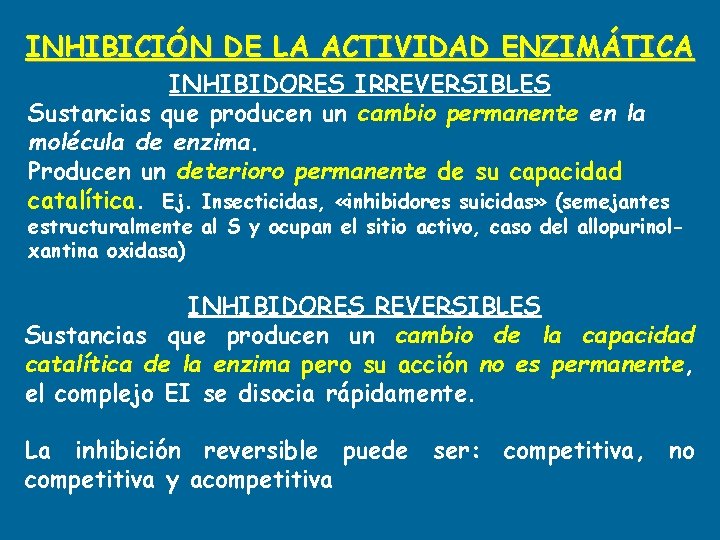 INHIBICIÓN DE LA ACTIVIDAD ENZIMÁTICA

INHIBIDORES IRREVERSIBLES

Sustancias que producen un cambio permanente en la molécula de enzima.

Producen un deterioro permanente de su capacidad catalítica. Ej. Insecticidas, «inhibidores suicidas» (semejantes estructuralmente al S y ocupan el sitio activo, caso del allopurinol-xantina oxidasa)

INHIBIDORES REVERSIBLES

Sustancias que producen un cambio de la capacidad catalítica de la enzima pero su acción no es permanente, el complejo EI se disocia rápidamente.

La inhibición reversible puede ser: competitiva, no competitiva y acompetitiva